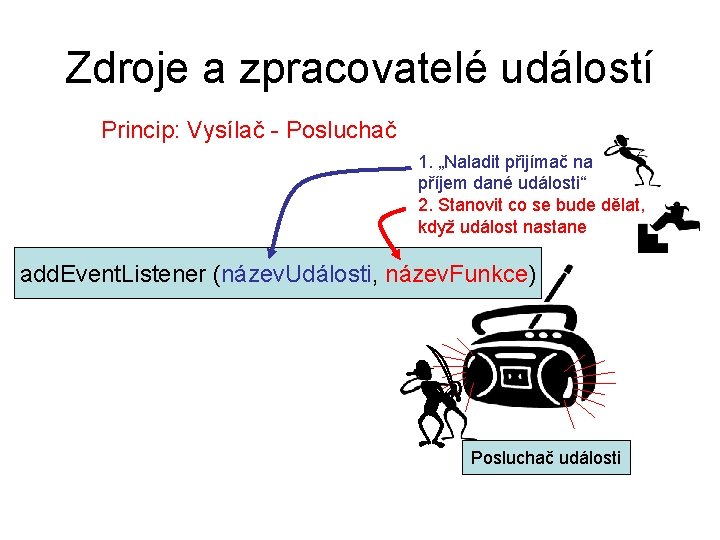 Zdroje a zpracovatelé událostí

Princip: Vysílač - Posluchač

1. „Naladit přijímač na příjem dané události“

2. Stanovit co se bude dělat, když událost nastane

addEventListener (názevUdálosti, názevFunkce)

Posluchač události